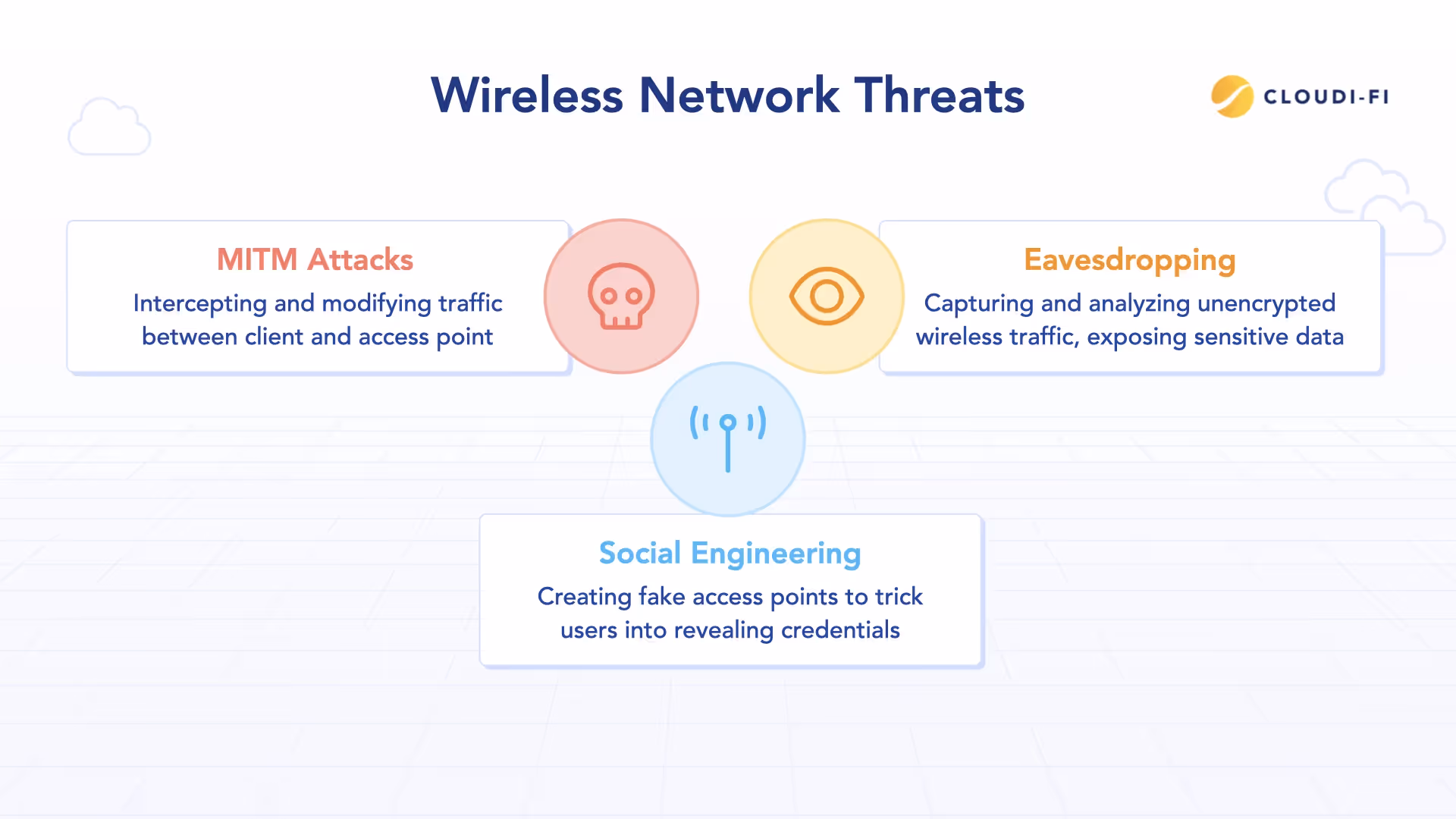 Wireless Network Threats

CLOUDI-FI

MITM Attacks

Intercepting and modifying traffic between client and access point

Eavesdropping

Capturing and analyzing unencrypted wireless traffic, exposing sensitive data

Social Engineering

Creating fake access points to trick users into revealing credentials